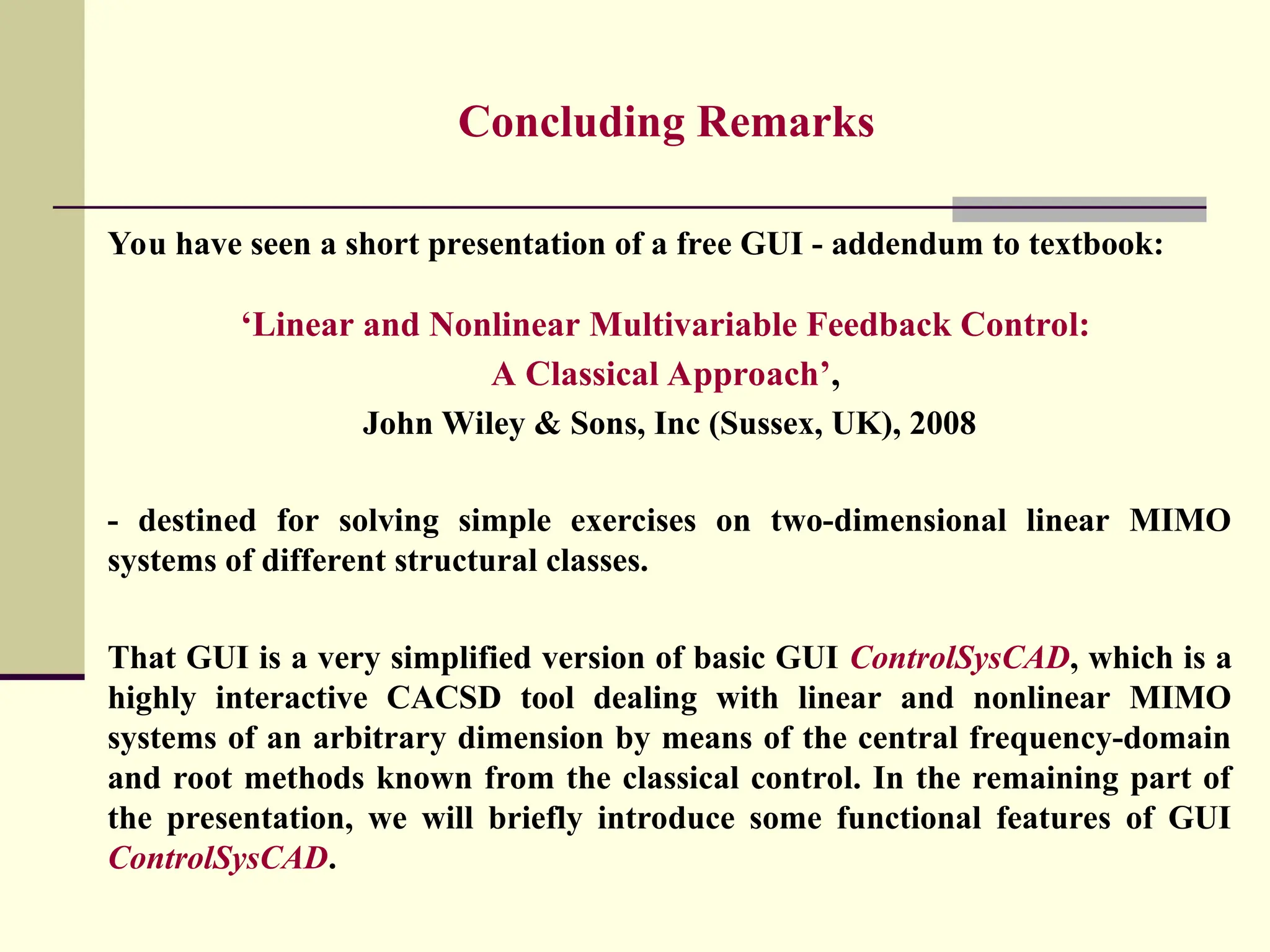 Concluding Remarks

You have seen a short presentation of a free GUI - addendum to textbook:

‘Linear and Nonlinear Multivariable Feedback Control:
A Classical Approach’,
John Wiley & Sons, Inc (Sussex, UK), 2008

- destined for solving simple exercises on two-dimensional linear MIMO systems of different structural classes.

That GUI is a very simplified version of basic GUI ControlSysCAD, which is a highly interactive CACSD tool dealing with linear and nonlinear MIMO systems of an arbitrary dimension by means of the central frequency-domain and root methods known from the classical control. In the remaining part of the presentation, we will briefly introduce some functional features of GUI ControlSysCAD.